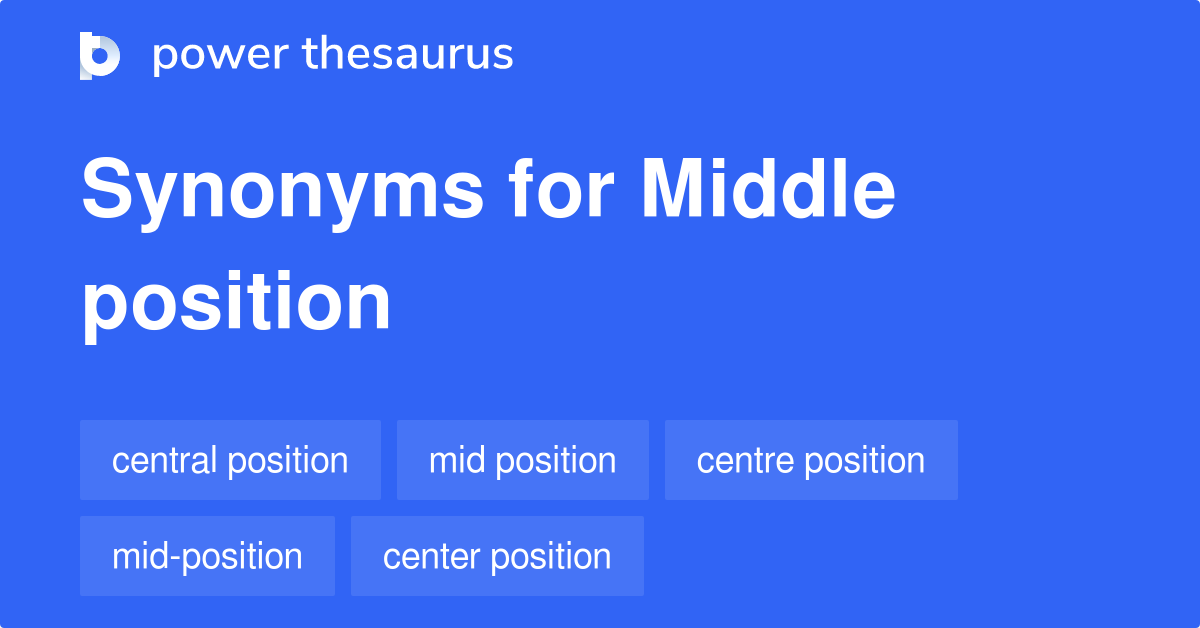 power thesaurus

Synonyms for Middle position

central position
mid position
centre position
mid-position
center position